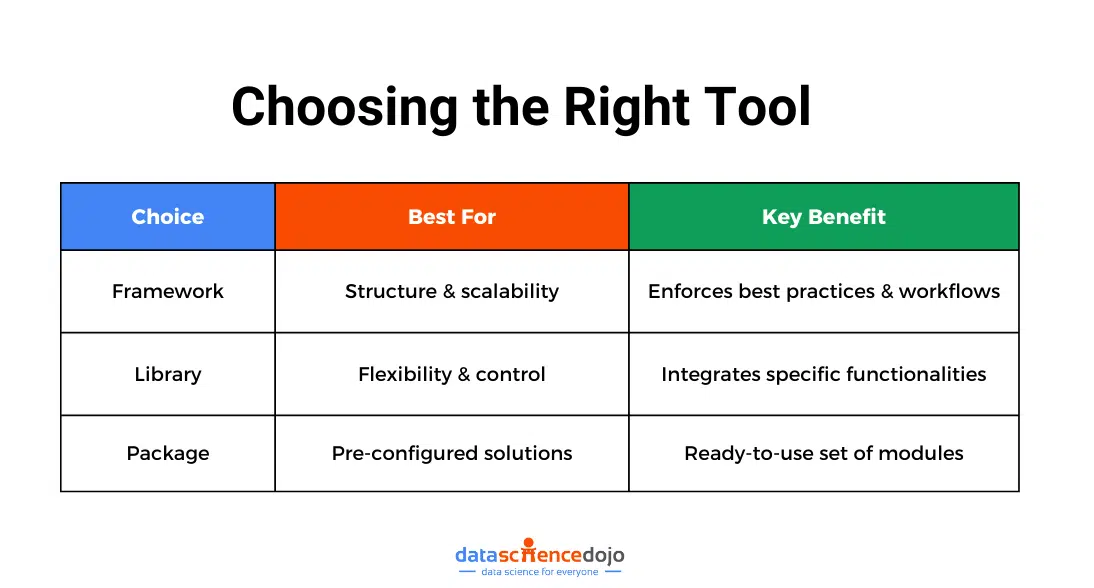 Choosing the Right Tool

| Choice | Best For | Key Benefit |
|---|---|---|
| Framework | Structure & scalability | Enforces best practices & workflows |
| Library | Flexibility & control | Integrates specific functionalities |
| Package | Pre-configured solutions | Ready-to-use set of modules |

datasciencedojo
data science for everyone